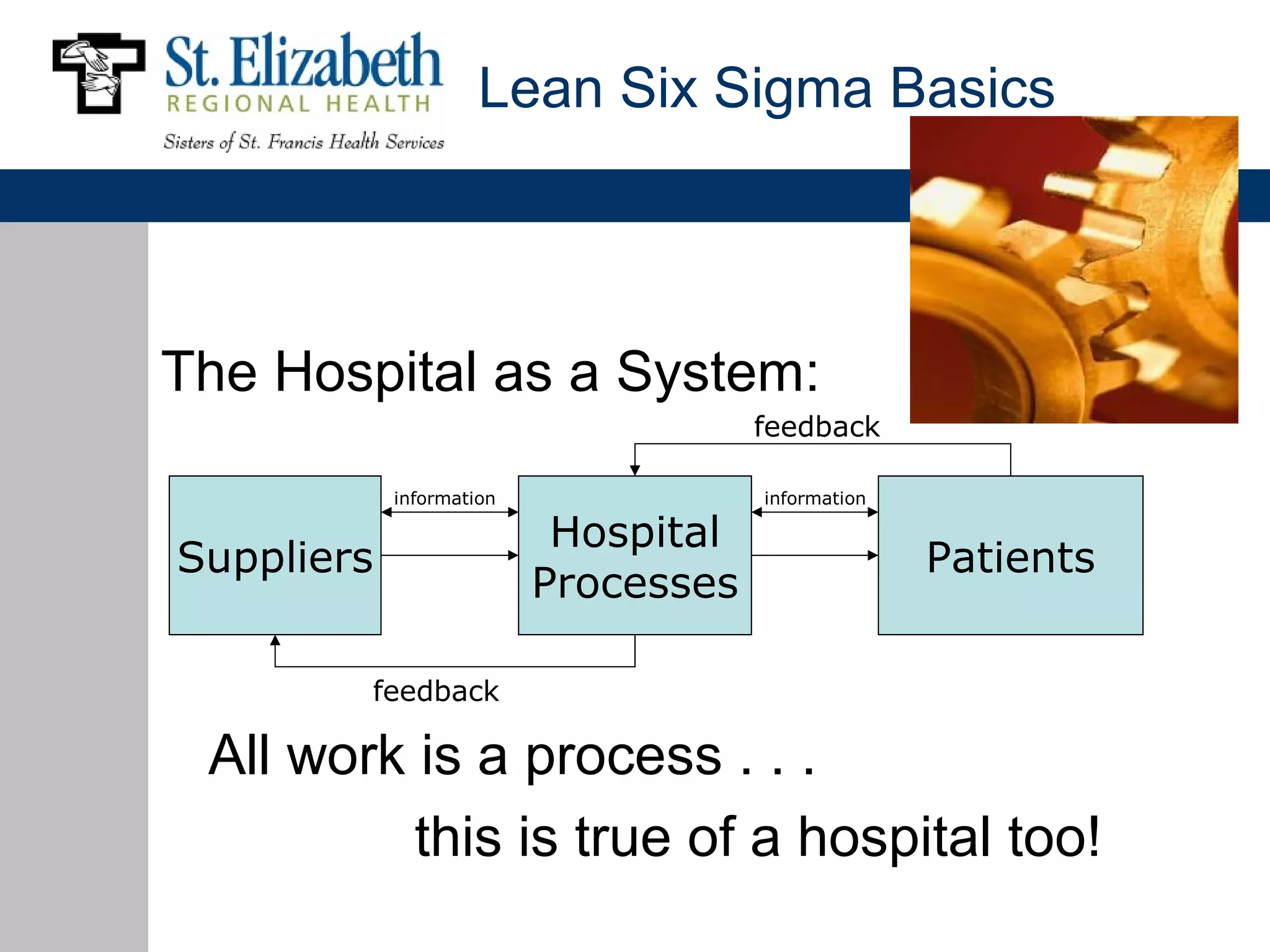 St. Elizabeth
REGIONAL HEALTH
Sisters of St. Francis Health Services

Lean Six Sigma Basics

The Hospital as a System:

feedback

Suppliers

information

Hospital Processes

information

Patients

feedback

All work is a process . . .

this is true of a hospital too!